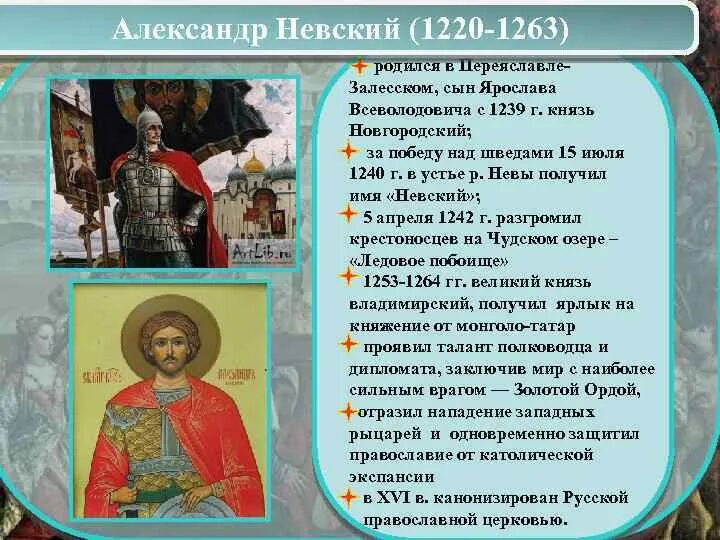 Александр Невский (1220-1263)

ArtLib.ru

родился в Переяславле-Залесском, сын Ярослава Всеволодовича с 1239 г. князь Новгородский;

за победу над шведами 15 июля 1240 г. в устье р. Невы получил имя «Невский»;

5 апреля 1242 г. разгромил крестоносцев на Чудском озере – «Ледовое побоище»

1253-1264 гг. великий князь владимирский, получил ярлык на княжение от монголо-татар

проявил талант полководца и дипломата, заключив мир с наиболее сильным врагом — Золотой Ордой,

отразил нападение западных рыцарей и одновременно защитил православие от католической экспансии

в XVI в. канонизирован Русской православной церковью.